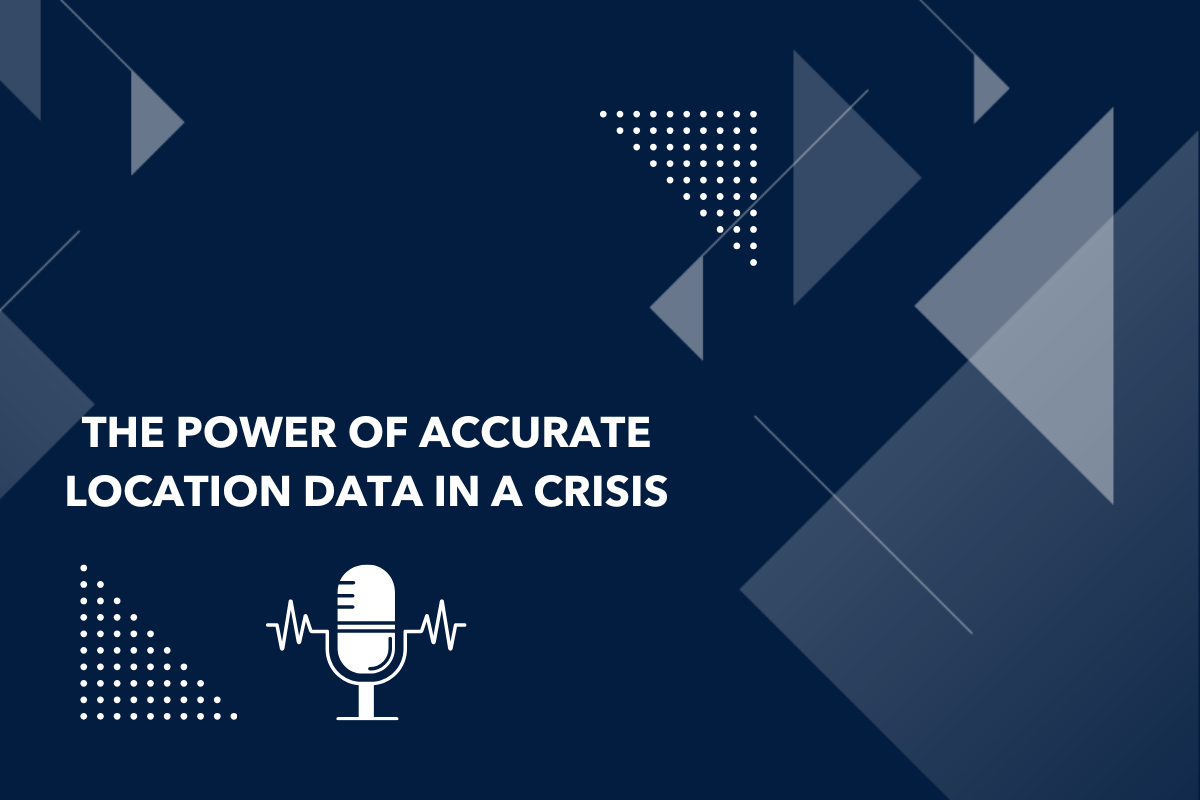 THE POWER OF ACCURATE LOCATION DATA IN A CRISIS